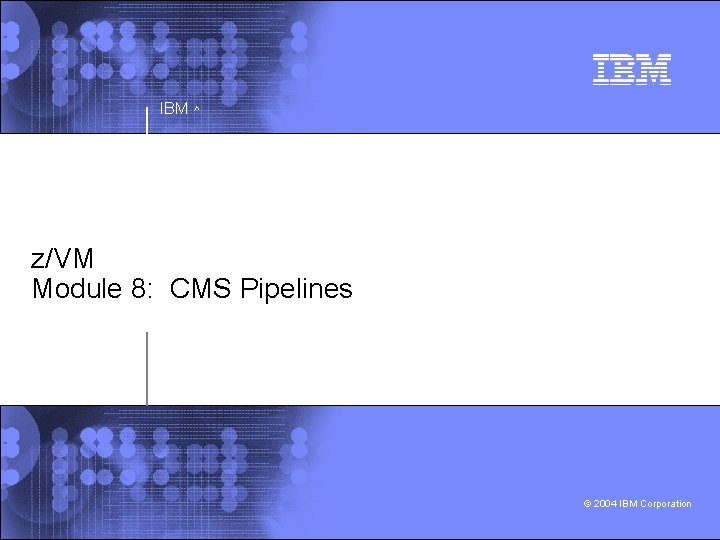 IBM ^

IBM

z/VM
Module 8: CMS Pipelines

© 2004 IBM Corporation